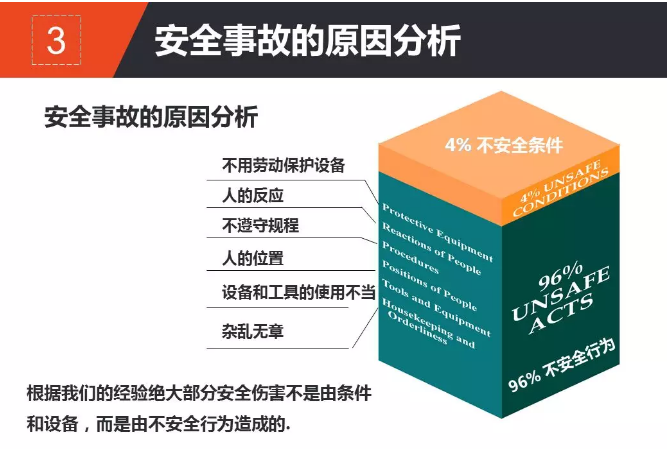 3

安全事故的原因分析

安全事故的原因分析

不用劳动保护设备

人的反应

不遵守规程

人的位置

设备和工具的使用不当

杂乱无章

4% 不安全条件

4% UNSAFE CONDITIONS

Protective Equipment
Reactions of People
Procedures
Positions of People
Tools and Equipment
Housekeeping and Orderliness

96% UNSAFE ACTS

96% 不安全行为

根据我们的经验绝大部分安全伤害不是由条件和设备，而是由不安全行为造成的.